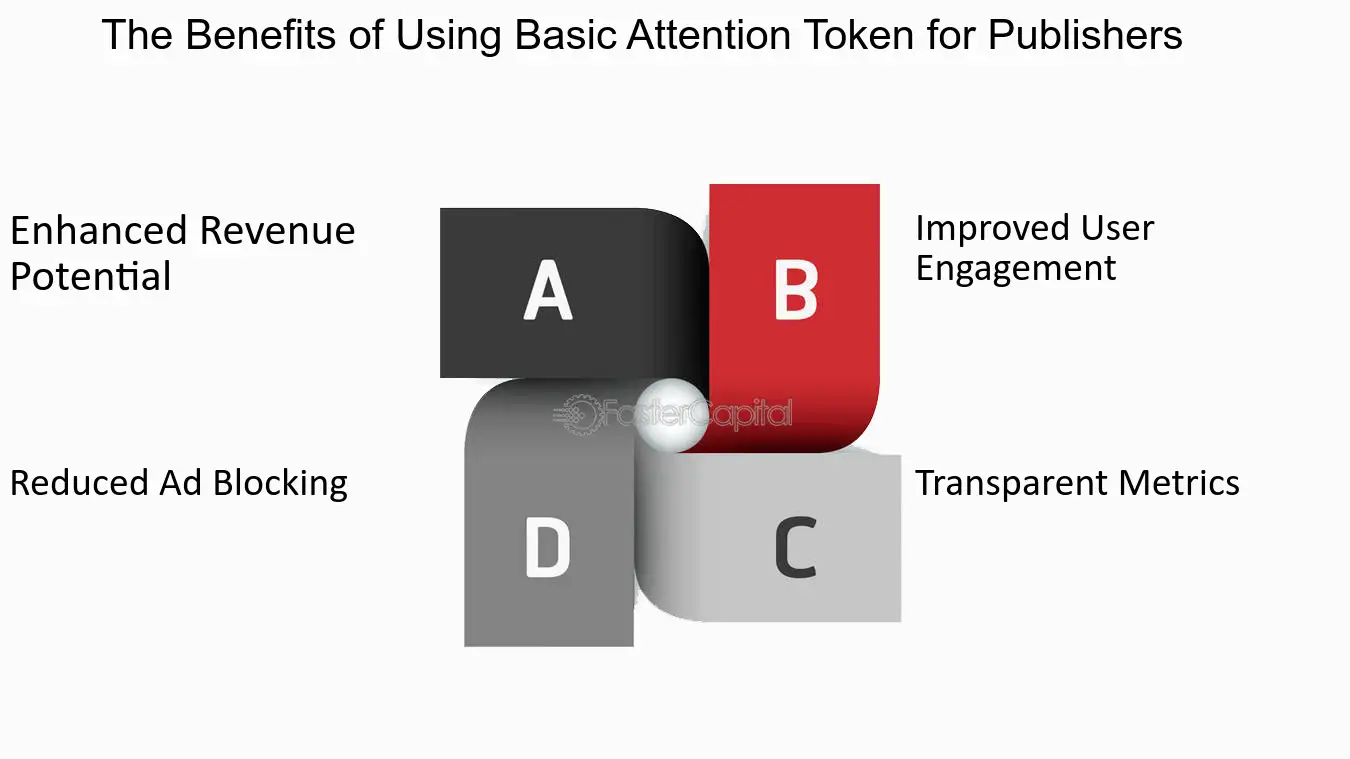 The Benefits of Using Basic Attention Token for Publishers

Enhanced Revenue Potential

A

B

Improved User Engagement

FasterCapital

Reduced Ad Blocking

D

C

Transparent Metrics